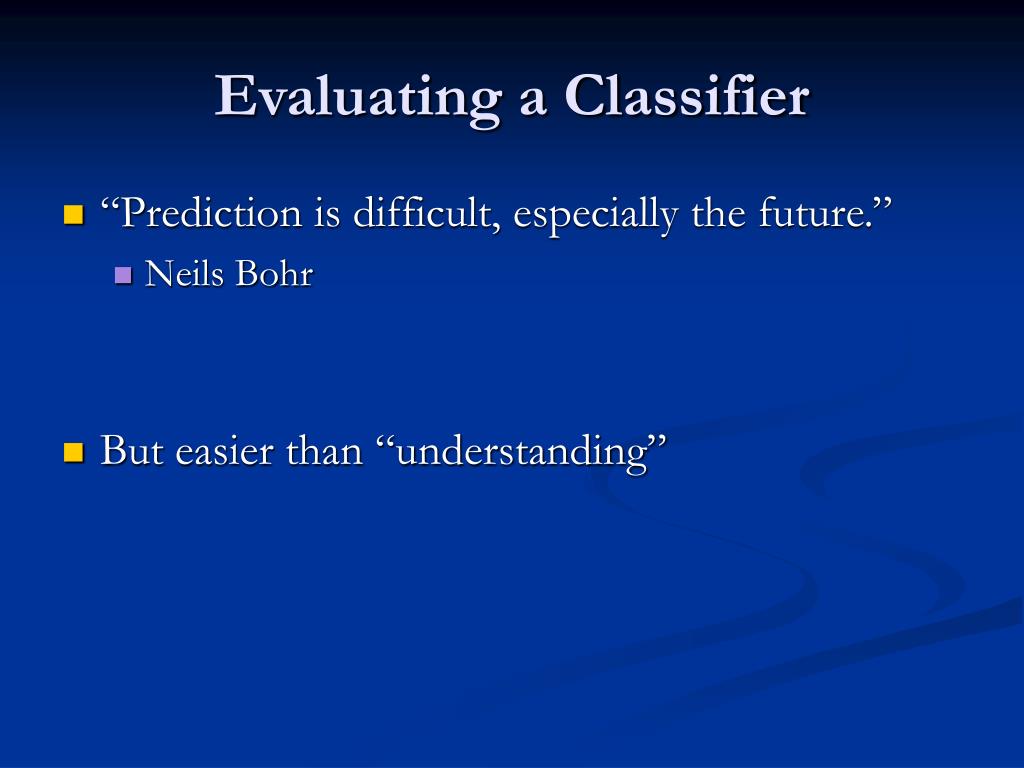 Evaluating a Classifier

“Prediction is difficult, especially the future.”

Neils Bohr

But easier than “understanding”